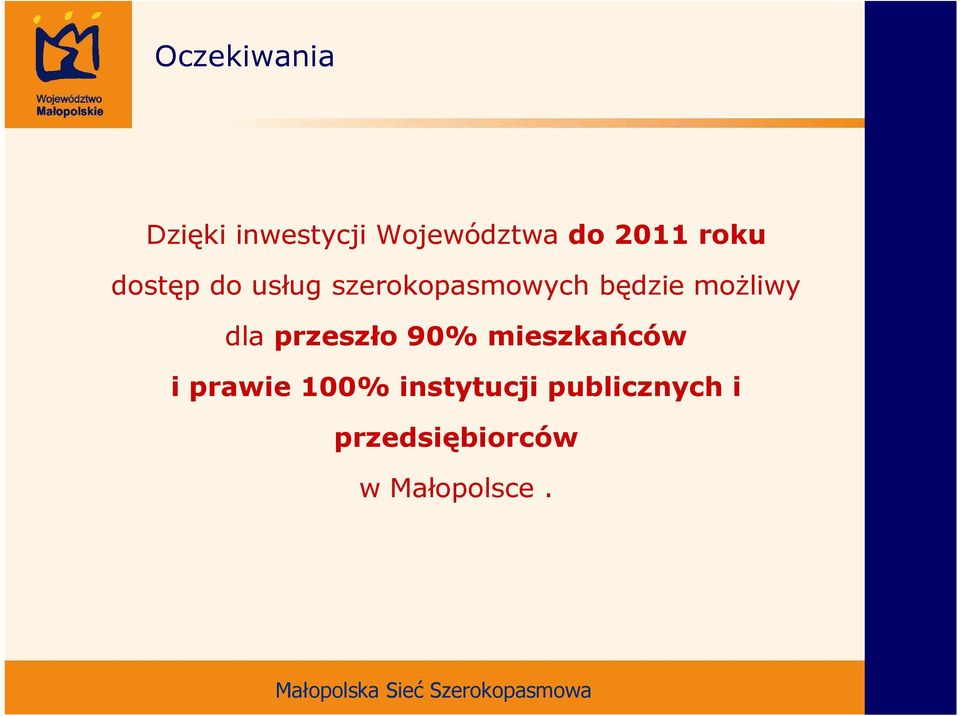 Województwo Małopolskie

Oczekiwania

Dzięki inwestycji Województwa do 2011 roku dostęp do usług szerokopasmowych będzie możliwy dla przeszło 90% mieszkańców i prawie 100% instytucji publicznych i przedsiębiorców w Małopolsce .

Małopolska Sieć Szerokopasmowa